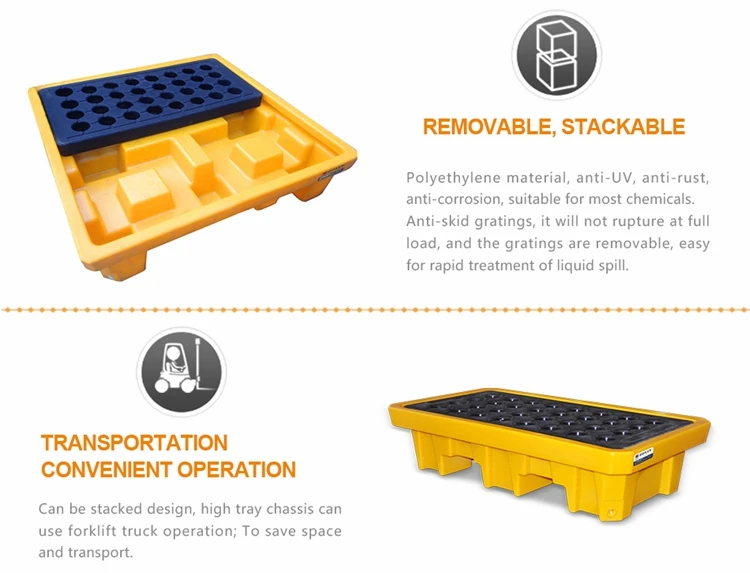 REMOVABLE, STACKABLE

Polyethylene material, anti-UV, anti-rust, anti-corrosion, suitable for most chemicals. Anti-skid gratings, it will not rupture at full load, and the gratings are removable, easy for rapid treatment of liquid spill.

TRANSPORTATION
CONVENIENT OPERATION

Can be stacked design, high tray chassis can use forklift truck operation; To save space and transport.